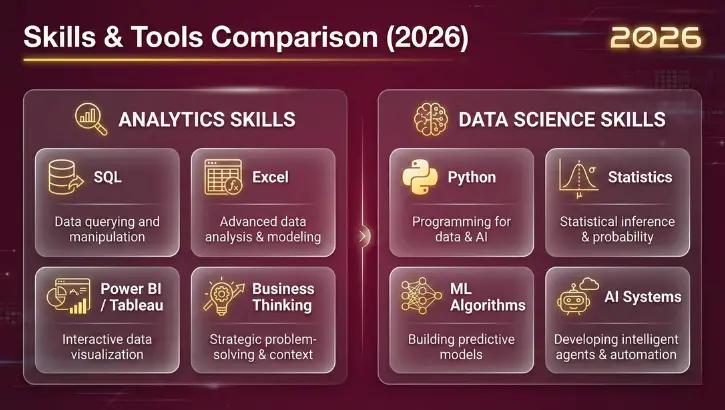 Skills & Tools Comparison (2026)

2026

ANALYTICS SKILLS

SQL

Data querying and manipulation

Excel

Advanced data analysis & modeling

Power BI / Tableau

Interactive data visualization

Business Thinking

Strategic problem-solving & context

DATA SCIENCE SKILLS

Python

Programming for data & AI

Statistics

Statistical inference & probability

ML Algorithms

Building predictive models

AI Systems

Developing intelligent agents & automation